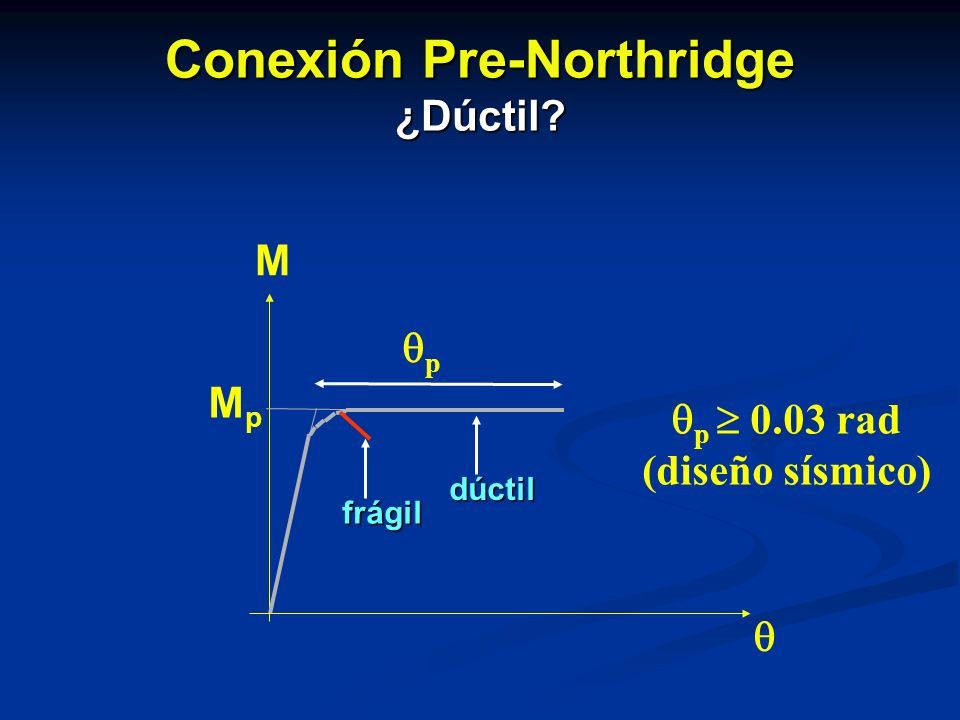 Conexión Pre-Northridge
¿Dúctil?

M

$\theta_p$

$M_p$

frágil

dúctil

$\theta$

$\theta_p \geq 0.03$ rad
(diseño sísmico)